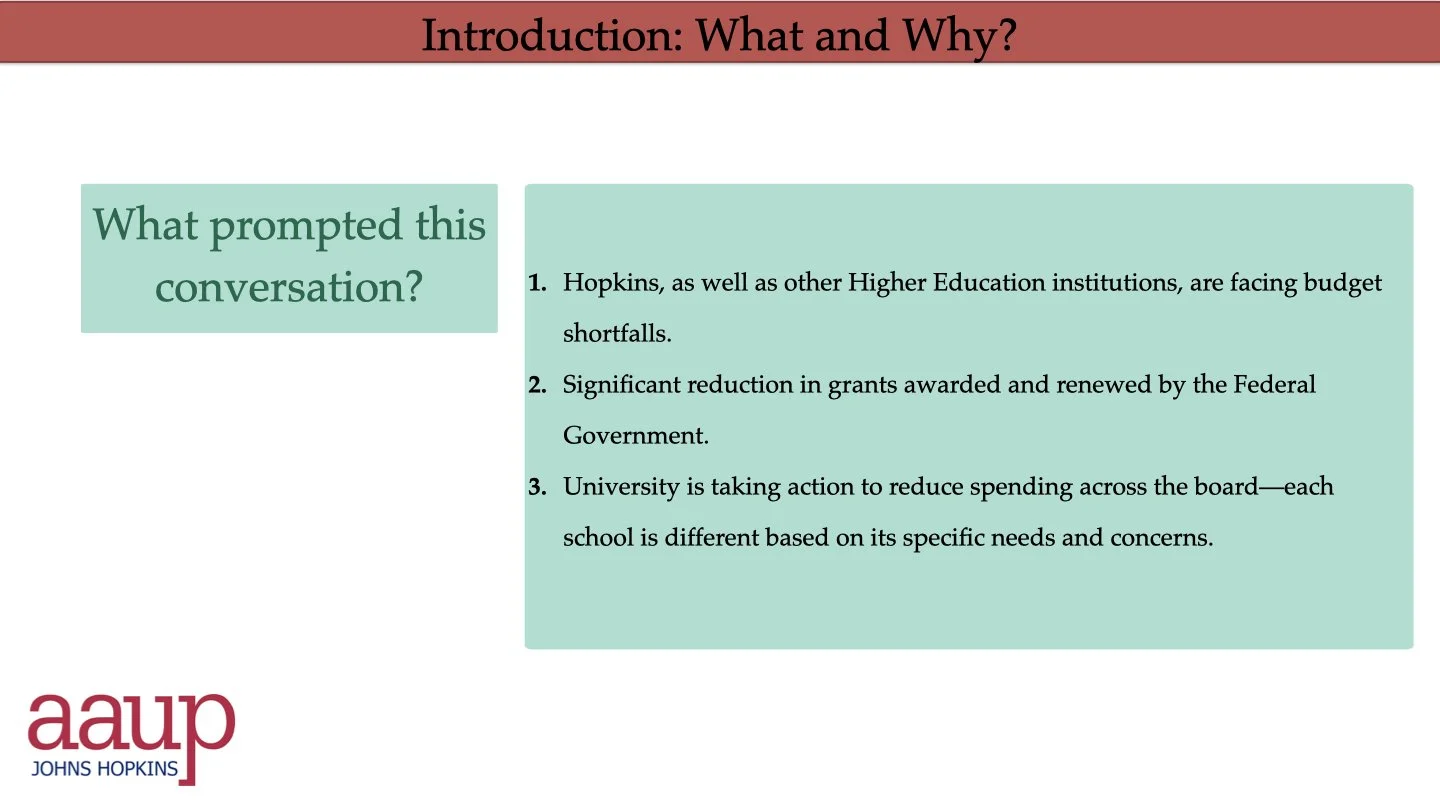 Introduction: What and Why?

What prompted this conversation?

1. Hopkins, as well as other Higher Education institutions, are facing budget shortfalls.
2. Significant reduction in grants awarded and renewed by the Federal Government.
3. University is taking action to reduce spending across the board—each school is different based on its specific needs and concerns.

aaup
JOHNS HOPKINS